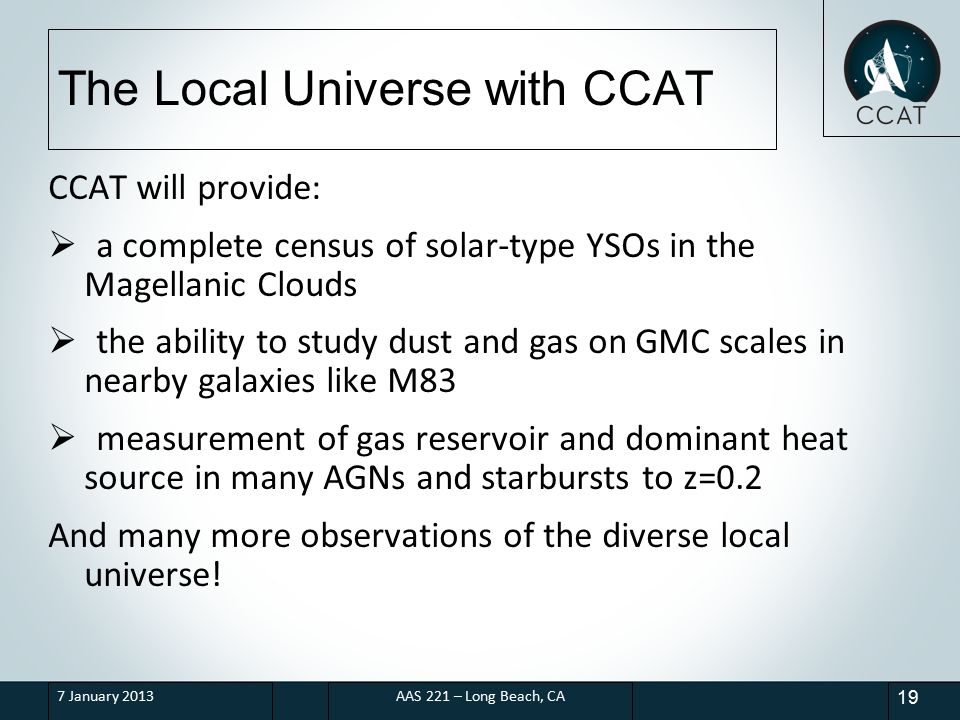 The Local Universe with CCAT

CCAT

CCAT will provide:

➢ a complete census of solar-type YSOs in the Magellanic Clouds

➢ the ability to study dust and gas on GMC scales in nearby galaxies like M83

➢ measurement of gas reservoir and dominant heat source in many AGNs and starbursts to z=0.2

And many more observations of the diverse local universe!

7 January 2013

AAS 221 – Long Beach, CA

19